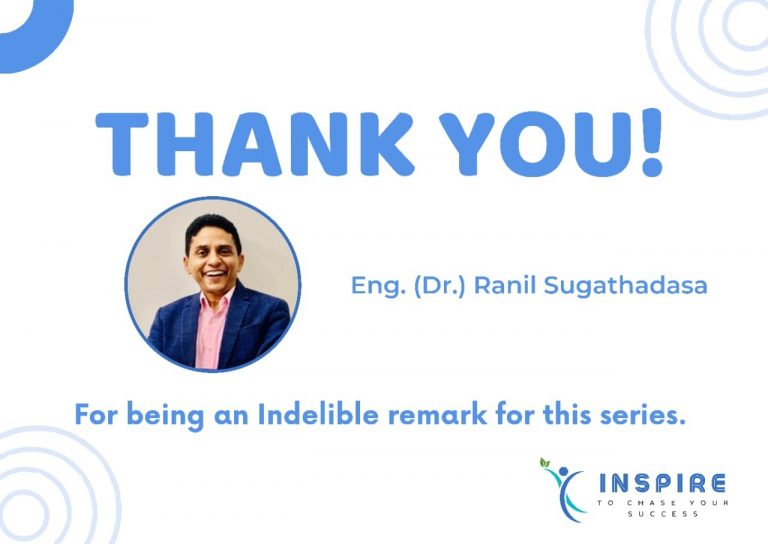 THANK YOU!

Eng. (Dr.) Ranil Sugathadasa

For being an Indelible remark for this series.

INSPIRE
TO CHASE YOUR SUCCESS